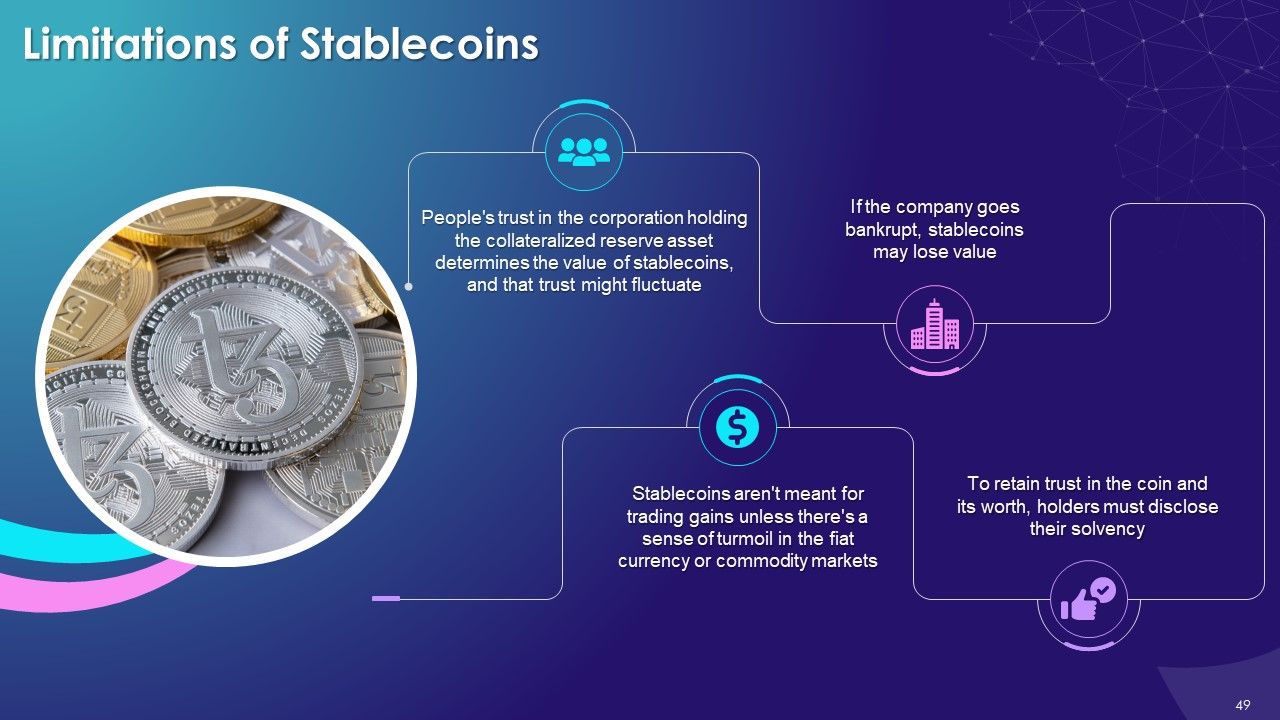 Limitations of Stablecoins

People's trust in the corporation holding the collateralized reserve asset determines the value of stablecoins, and that trust might fluctuate

If the company goes bankrupt, stablecoins may lose value

Stablecoins aren't meant for trading gains unless there's a sense of turmoil in the fiat currency or commodity markets

To retain trust in the coin and its worth, holders must disclose their solvency

49